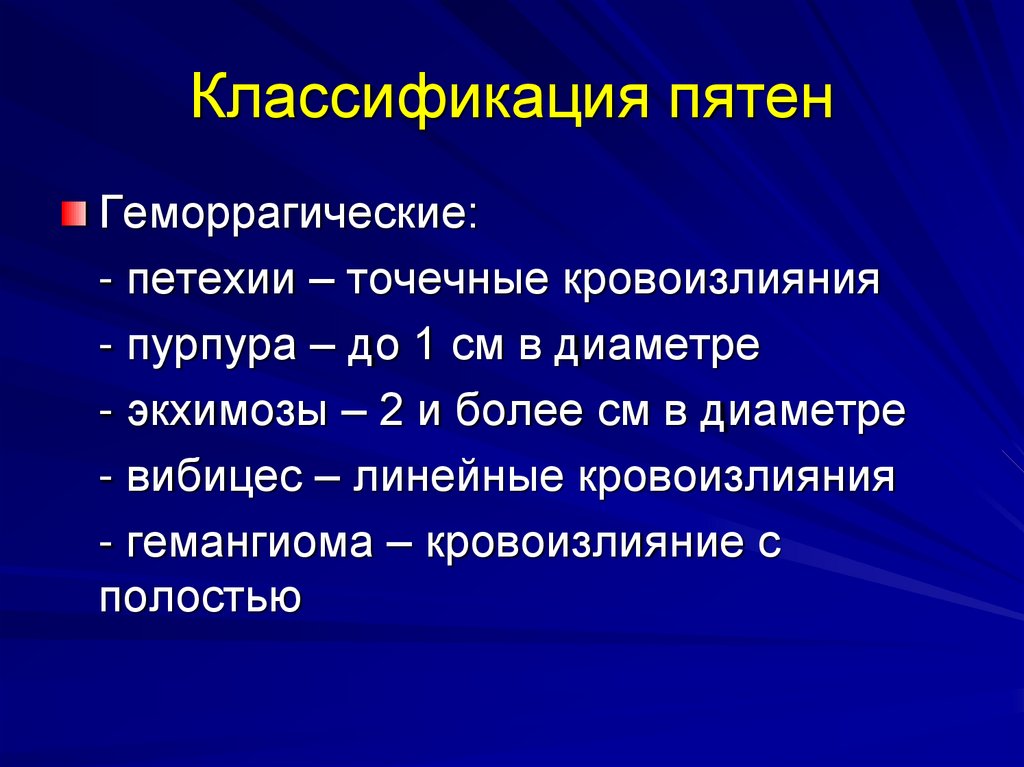 Классификация пятен

Геморрагические:

- петехии – точечные кровоизлияния

- пурпура – до 1 см в диаметре

- экхимозы – 2 и более см в диаметре

- вибицес – линейные кровоизлияния

- гемангиома – кровоизлияние с полостью